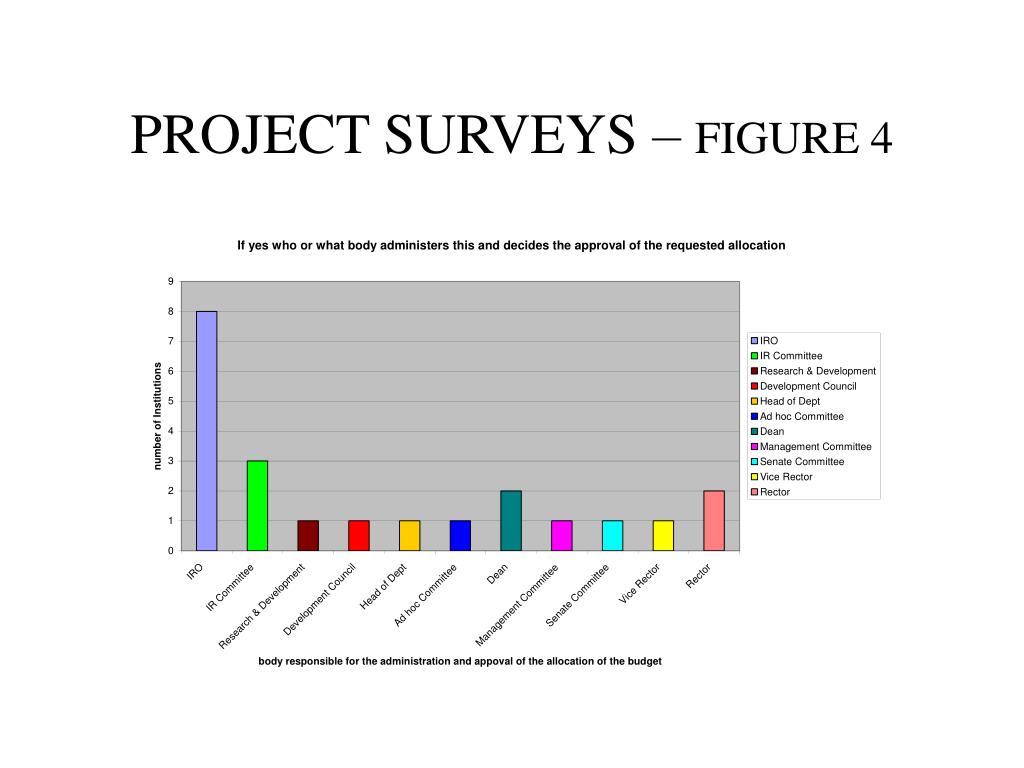 PROJECT SURVEYS – FIGURE 4

If yes who or what body administers this and decides the approval of the requested allocation

number of Institutions

9
8
7
6
5
4
3
2
1
0

IRO
IR Committee
Research & Development
Development Council
Head of Dept
Ad hoc Committee
Dean
Management Committee
Senate Committee
Vice Rector
Rector

body responsible for the administration and appoval of the allocation of the budget

IRO
IR Committee
Research & Development
Development Council
Head of Dept
Ad hoc Committee
Dean
Management Committee
Senate Committee
Vice Rector
Rector